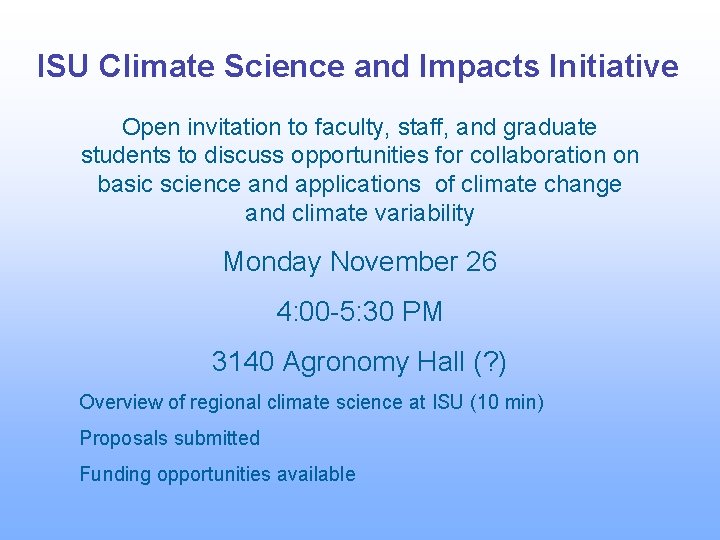 ISU Climate Science and Impacts Initiative

Open invitation to faculty, staff, and graduate students to discuss opportunities for collaboration on basic science and applications of climate change and climate variability

Monday November 26

4:00-5:30 PM

3140 Agronomy Hall (?)

Overview of regional climate science at ISU (10 min)

Proposals submitted

Funding opportunities available